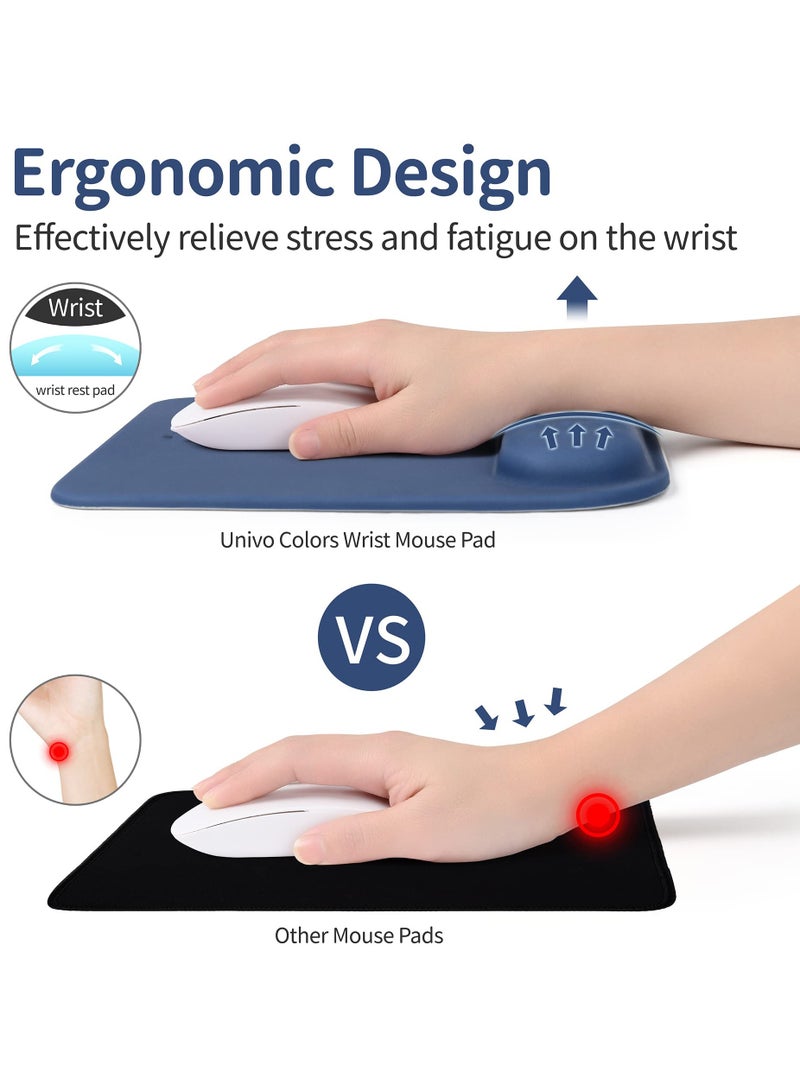 Ergonomic Design

Effectively relieve stress and fatigue on the wrist

Wrist

wrist rest pad

Univo Colors Wrist Mouse Pad

VS

Other Mouse Pads